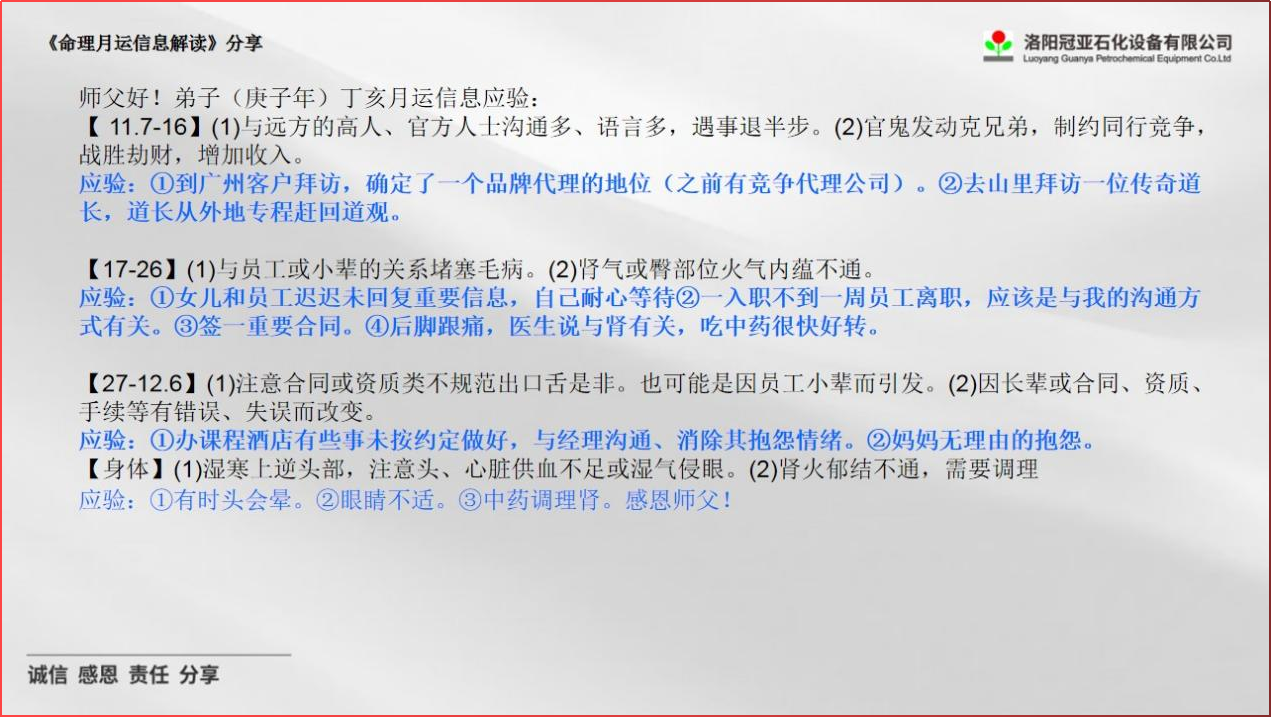 《命理月运信息解读》分享

洛阳冠亚石化设备有限公司
Luoyang Guanya Petrochemical Equipment Co.Ltd

师父好！弟子（庚子年）丁亥月运信息应验：
【 11.7-16】(1)与远方的高人、官方人士沟通多、语言多，遇事退半步。(2)官鬼发动克兄弟，制约同行竞争，战胜劫财，增加收入。
应验：①到广州客户拜访，确定了一个品牌代理的地位（之前有竞争代理公司）。②去山里拜访一位传奇道长，道长从外地专程赶回道观。

【17-26】(1)与员工或小辈的关系堵塞毛病。(2)肾气或臀部位火气内蕴不通。
应验：①女儿和员工迟迟未回复重要信息，自己耐心等待②一入职不到一周员工离职，应该是与我的沟通方式有关。③签一重要合同。④后脚跟痛，医生说与肾有关，吃中药很快好转。

【27-12.6】(1)注意合同或资质类不规范出口舌是非。也可能是因员工小辈而引发。(2)因长辈或合同、资质、手续等有错误、失误而改变。
应验：①办课程酒店有些事未按约定做好，与经理沟通、消除其抱怨情绪。②妈妈无理由的抱怨。
【身体】(1)湿寒上逆头部，注意头、心脏供血不足或湿气侵眼。(2)肾火郁结不通，需要调理
应验：①有时头会晕。②眼睛不适。③中药调理肾。感恩师父！

诚信 感恩 责任 分享